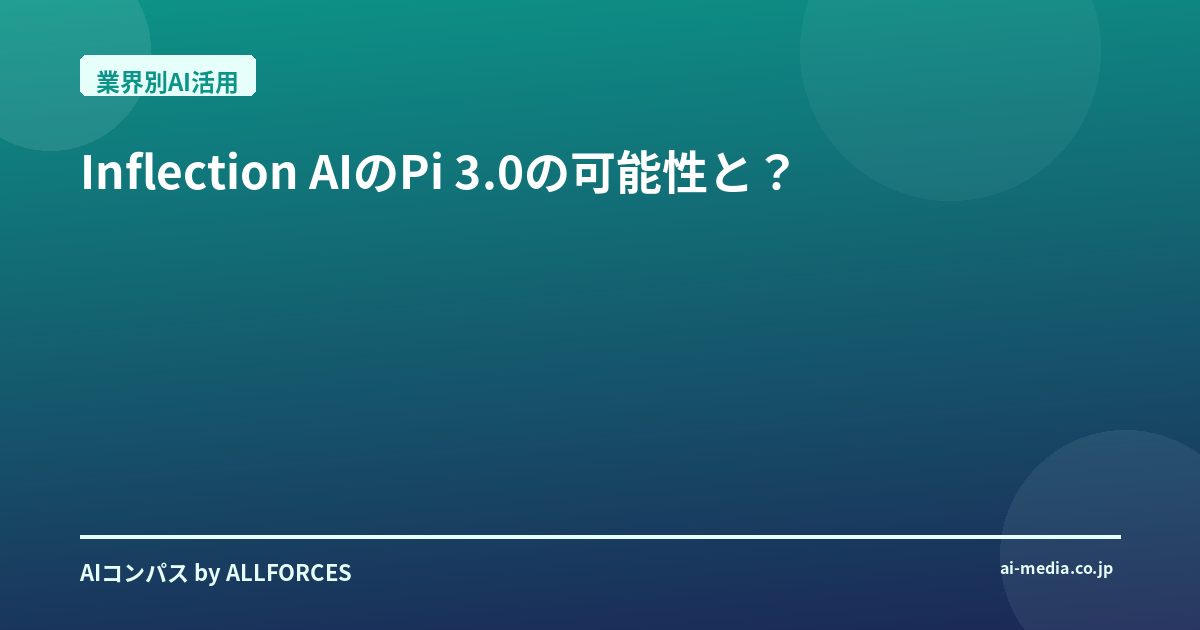 業界別AI活用

Inflection AIのPi 3.0の可能性と？

AIコンパス by ALLFORCES

ai-media.co.jp